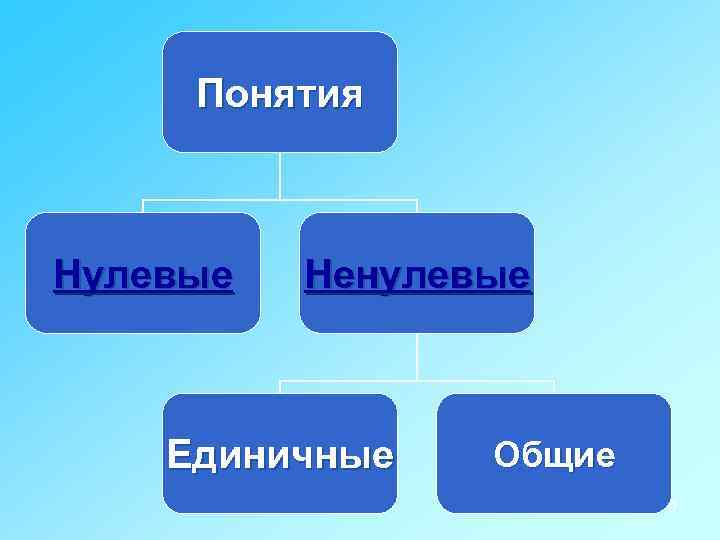 Понятия

Нулевые

Ненулевые

Единичные

Общие